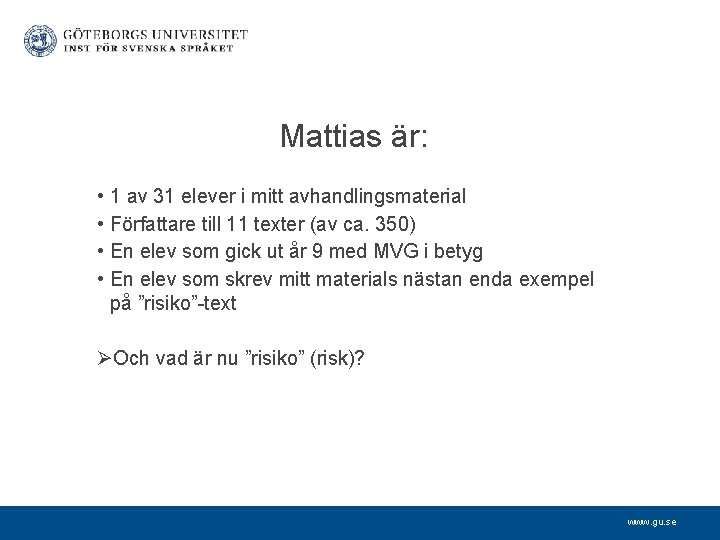 GÖTEBORGS UNIVERSITET
INST FÖR SVENSKA SPRÅKET

Mattias är:

• 1 av 31 elever i mitt avhandlingsmaterial
• Författare till 11 texter (av ca. 350)
• En elev som gick ut år 9 med MVG i betyg
• En elev som skrev mitt materials nästan enda exempel på ”risiko”-text

➢Och vad är nu ”risiko” (risk)?

www.gu.se